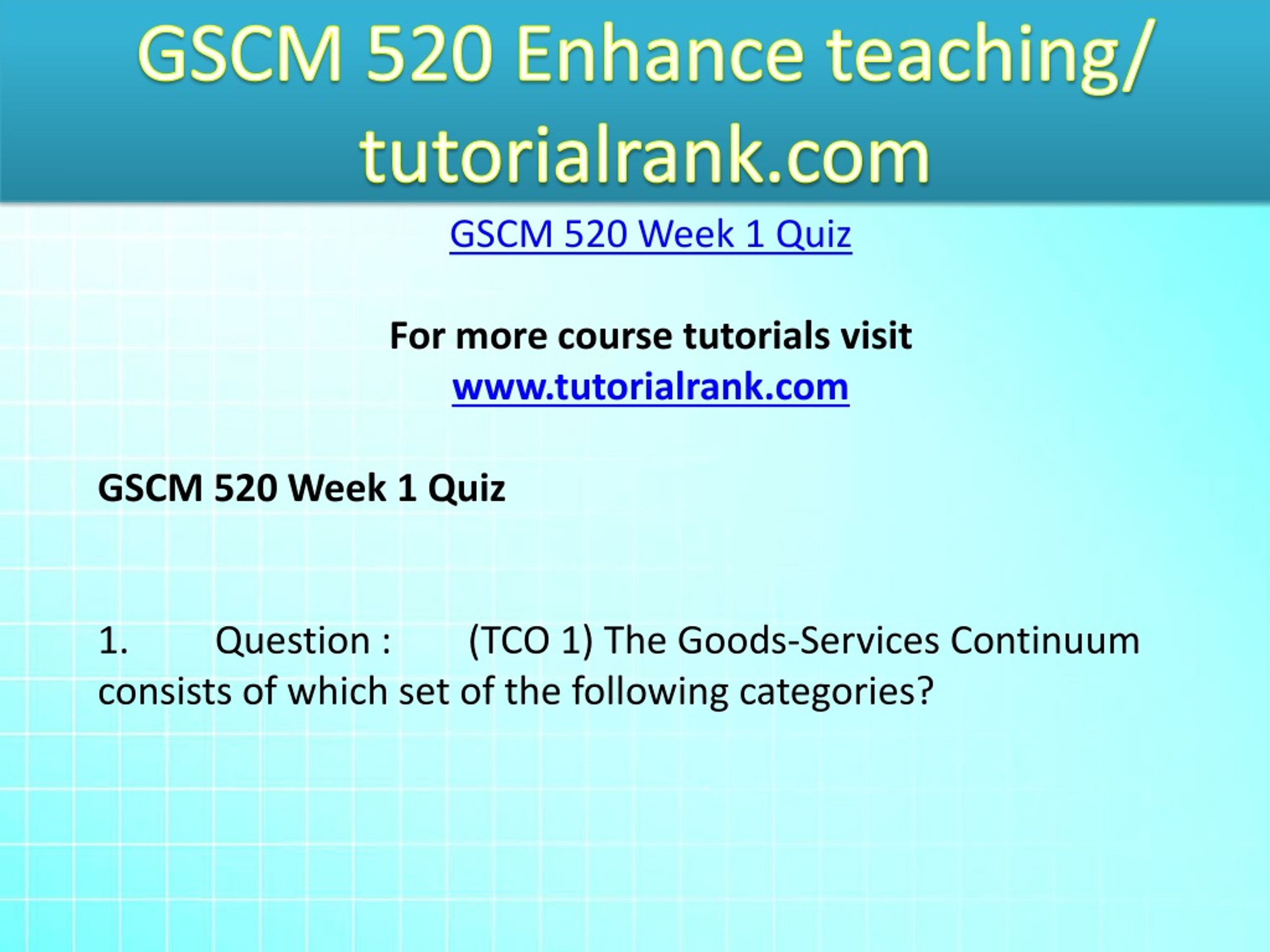 GSCM 520 Enhance teaching/ tutorialrank.com

GSCM 520 Week 1 Quiz

For more course tutorials visit
www.tutorialrank.com

GSCM 520 Week 1 Quiz

1. Question : (TCO 1) The Goods-Services Continuum consists of which set of the following categories?